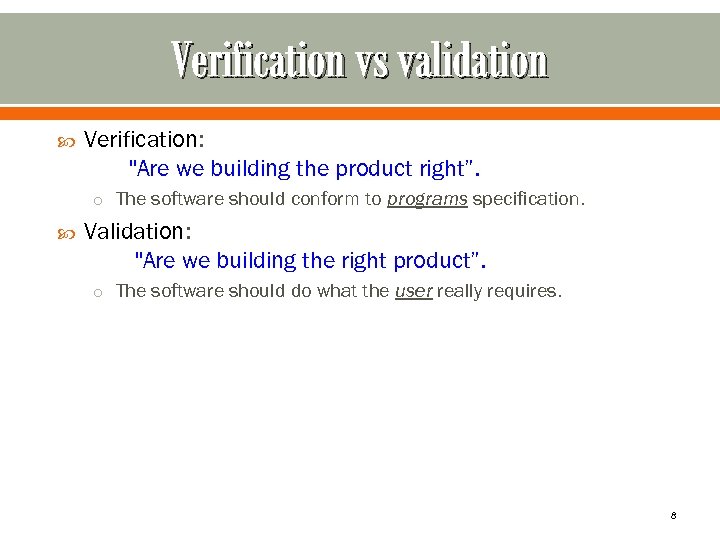 Verification vs validation

Verification:

"Are we building the product right".

The software should conform to programs specification.

Validation:

"Are we building the right product".

The software should do what the user really requires.

8